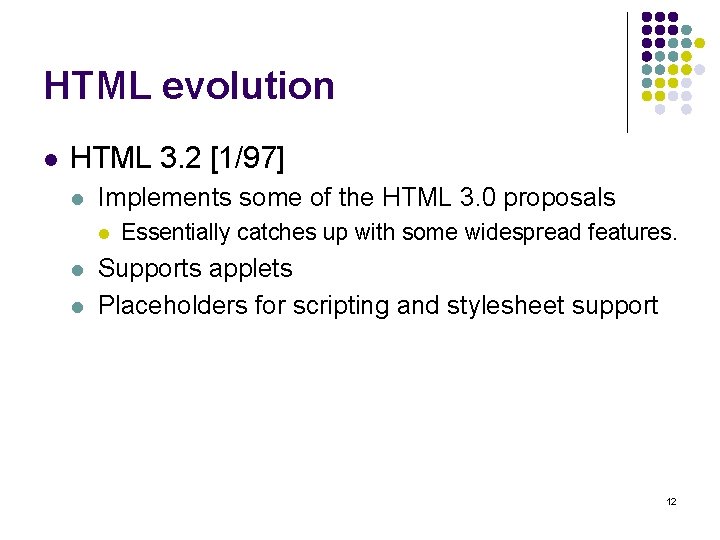 HTML evolution

- HTML 3.2 [1/97]
  - Implements some of the HTML 3.0 proposals
    - Essentially catches up with some widespread features.
  - Supports applets
  - Placeholders for scripting and stylesheet support

12